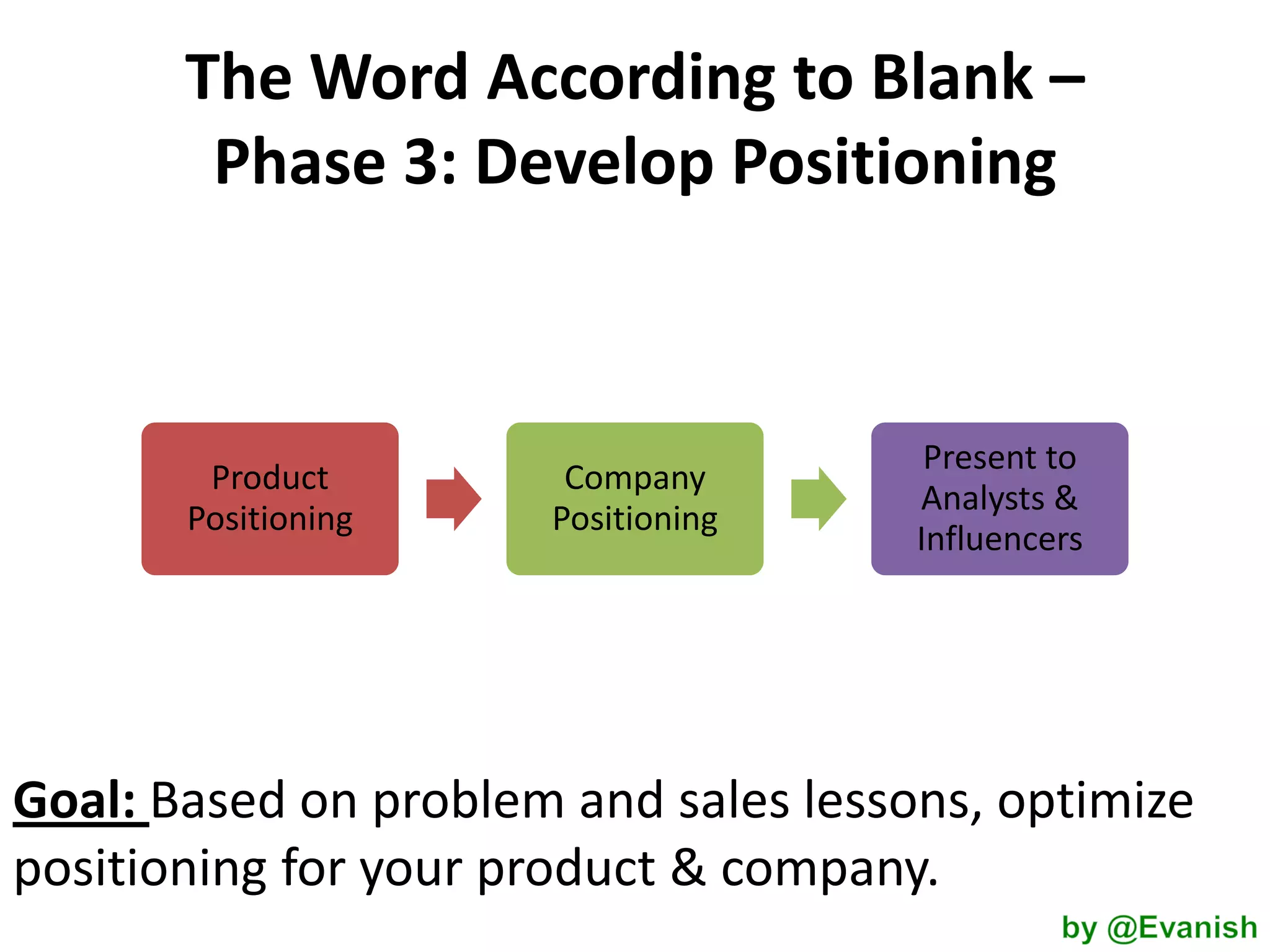 The Word According to Blank – Phase 3: Develop Positioning

Product Positioning

Company Positioning

Present to Analysts & Influencers

Goal: Based on problem and sales lessons, optimize positioning for your product & company.

by @Evanish